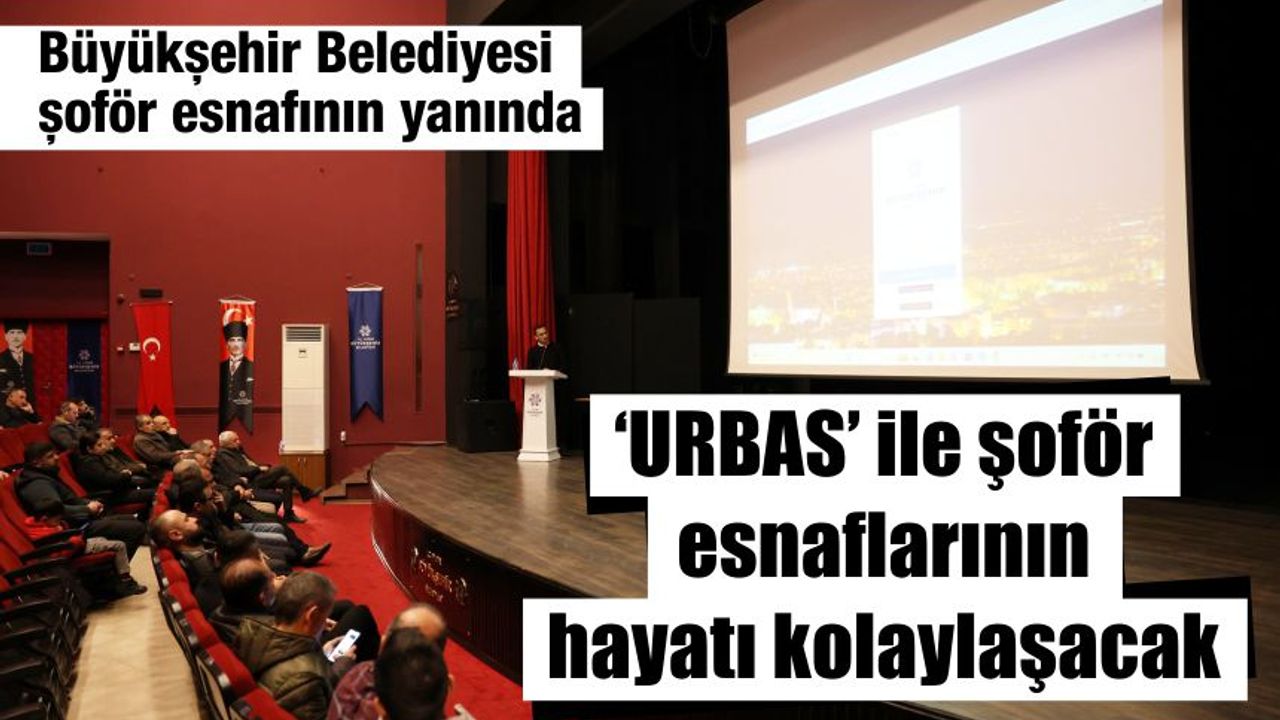 Büyükşehir Belediyesi şoför esnafının yanında

‘URBAS’ ile şoför esnaflarının hayatı kolaylaşacak